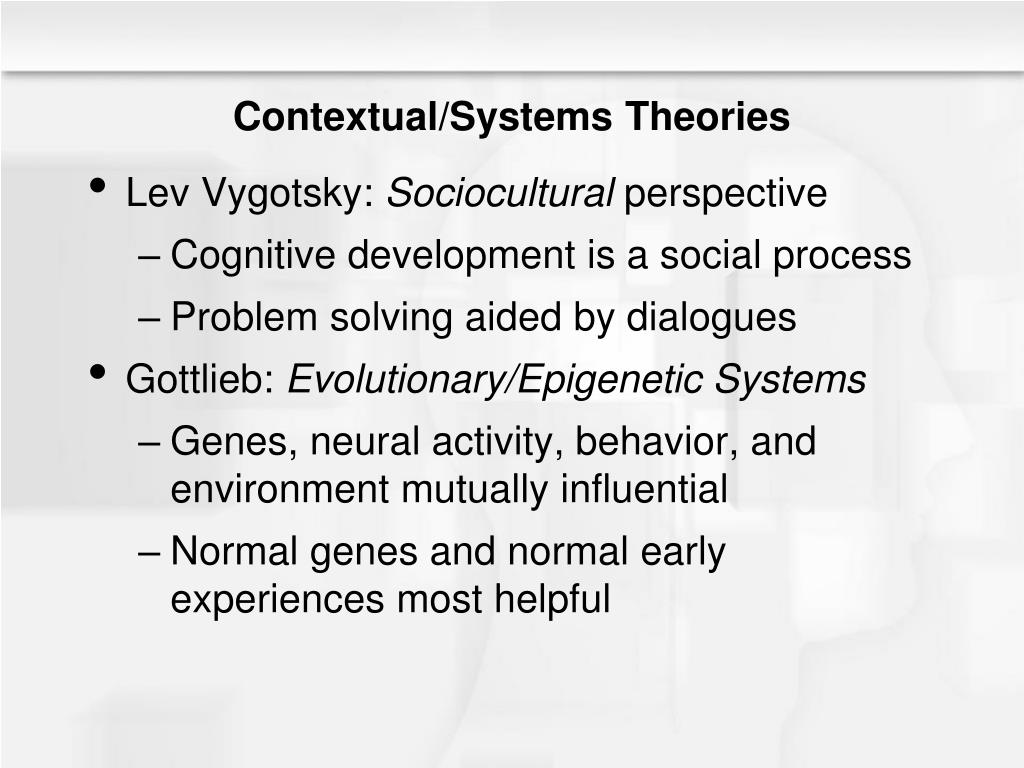 Contextual/Systems Theories

• Lev Vygotsky: Sociocultural perspective
– Cognitive development is a social process
– Problem solving aided by dialogues

• Gottlieb: Evolutionary/Epigenetic Systems
– Genes, neural activity, behavior, and environment mutually influential
– Normal genes and normal early experiences most helpful